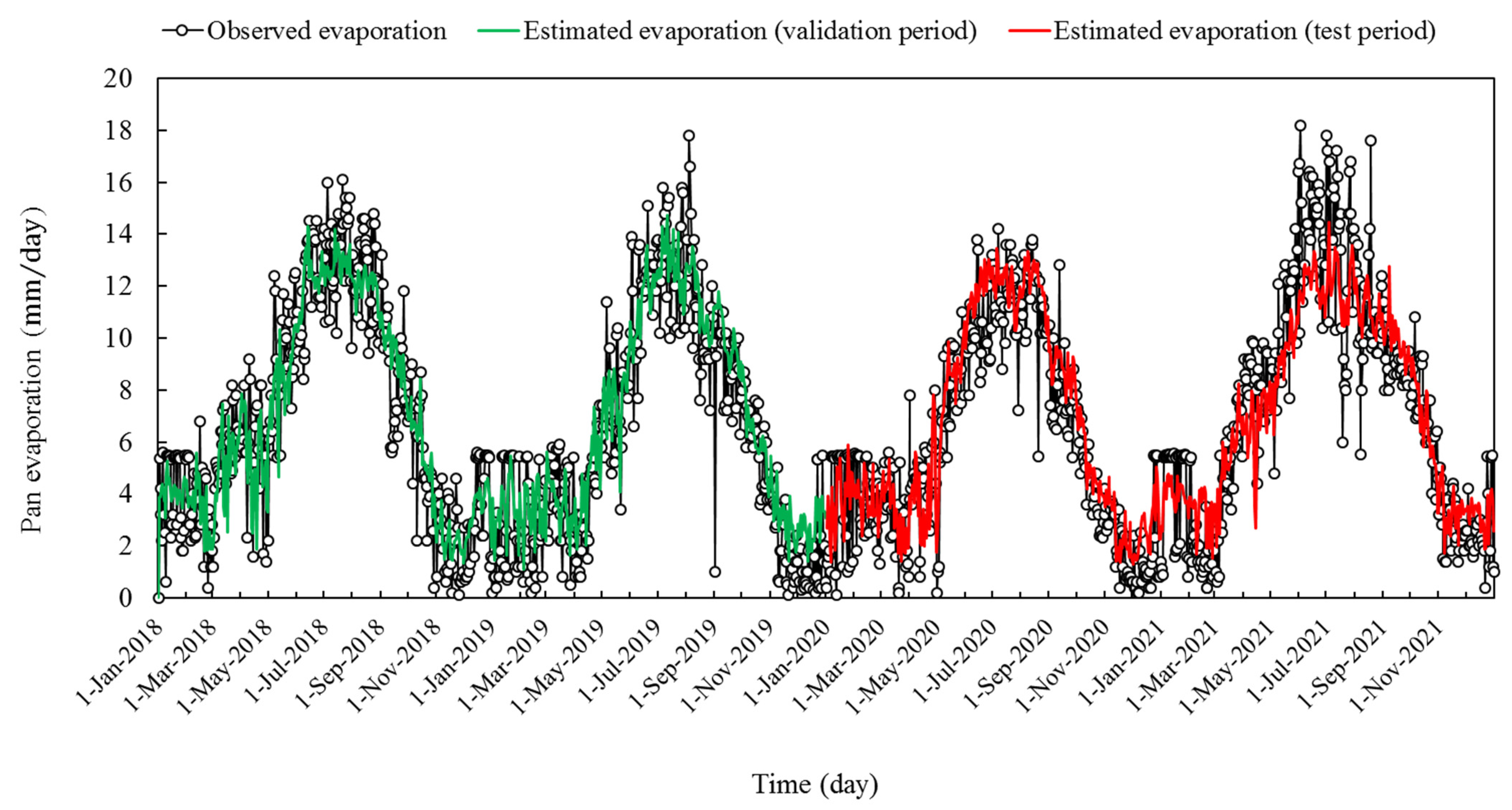 Observed evaporation
Estimated evaporation (validation period)
Estimated evaporation (test period)

Pan evaporation (mm/day)

20
18
16
14
12
10
8
6
4
2
0

1-Jan-2018
1-Mar-2018
1-May-2018
1-Jul-2018
1-Sep-2018
1-Nov-2018
1-Jan-2019
1-Mar-2019
1-May-2019
1-Jul-2019
1-Sep-2019
1-Nov-2019
1-Jan-2020
1-Mar-2020
1-May-2020
1-Jul-2020
1-Sep-2020
1-Nov-2020
1-Jan-2021
1-Mar-2021
1-May-2021
1-Jul-2021
1-Sep-2021
1-Nov-2021

Time (day)